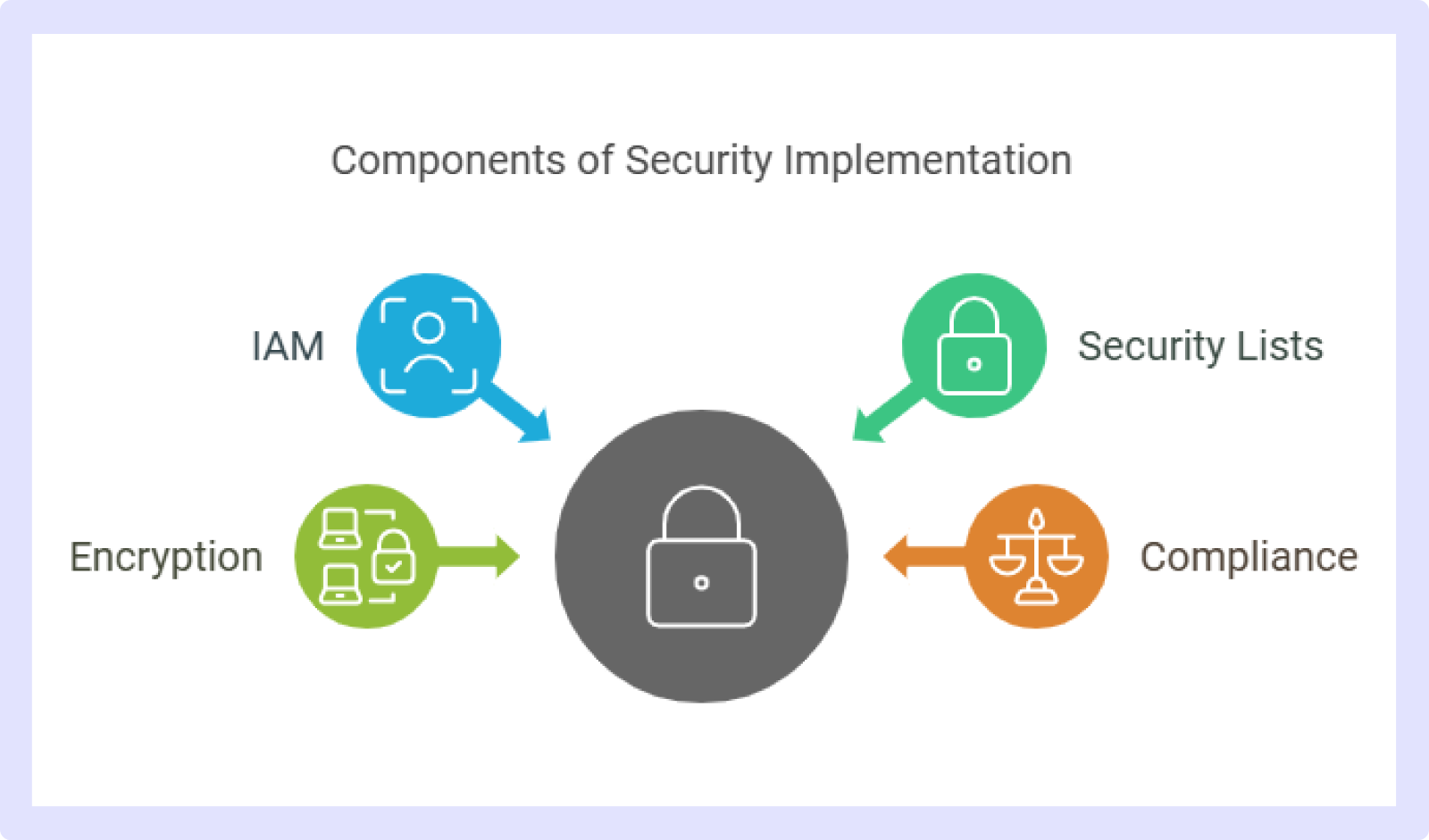 Components of Security Implementation

IAM

Security Lists

Encryption

Compliance